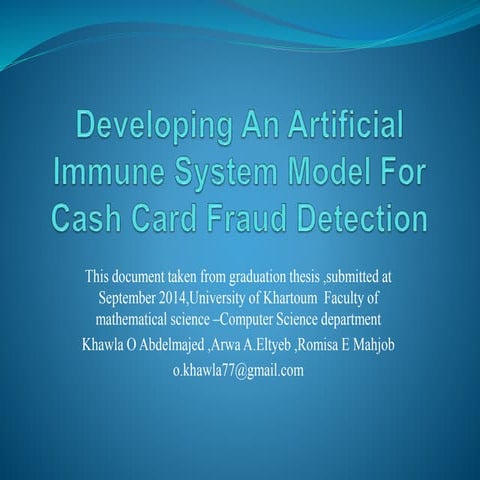 Developing An Artificial Immune System Model For Cash Card Fraud Detection

This document taken from graduation thesis ,submitted at September 2014,University of Khartoum Faculty of mathematical science –Computer Science department

Khawla O Abdelmajed ,Arwa A.Eltyeb ,Romisa E Mahjob

o.khawla77@gmail.com